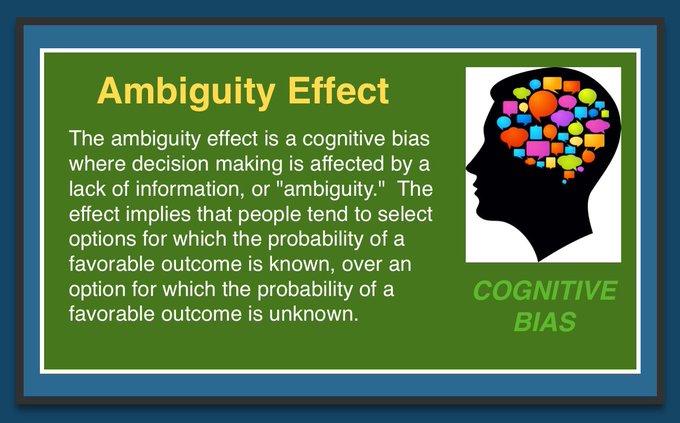 Ambiguity Effect

The ambiguity effect is a cognitive bias where decision making is affected by a lack of information, or "ambiguity." The effect implies that people tend to select options for which the probability of a favorable outcome is known, over an option for which the probability of a favorable outcome is unknown.

COGNITIVE BIAS